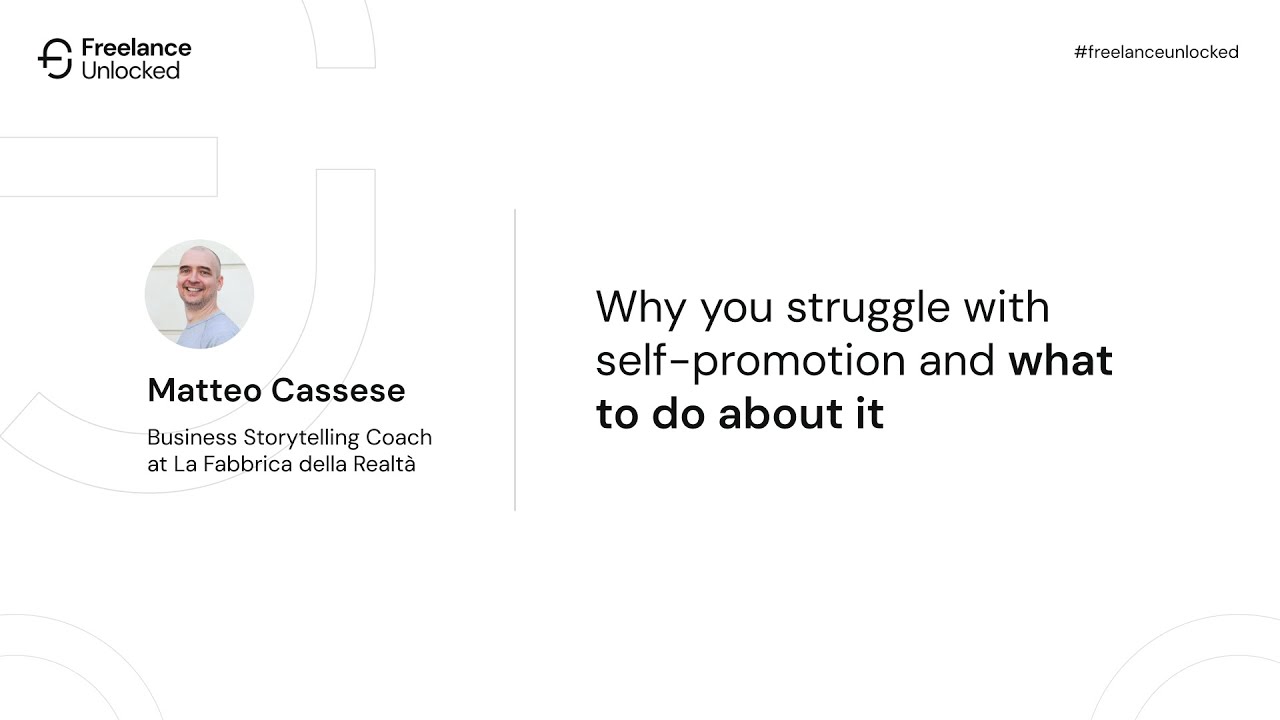 Freelance Unlocked

#freelanceunlocked

Matteo Cassese

Business Storytelling Coach at La Fabbrica della Realtà

Why you struggle with self-promotion and what to do about it